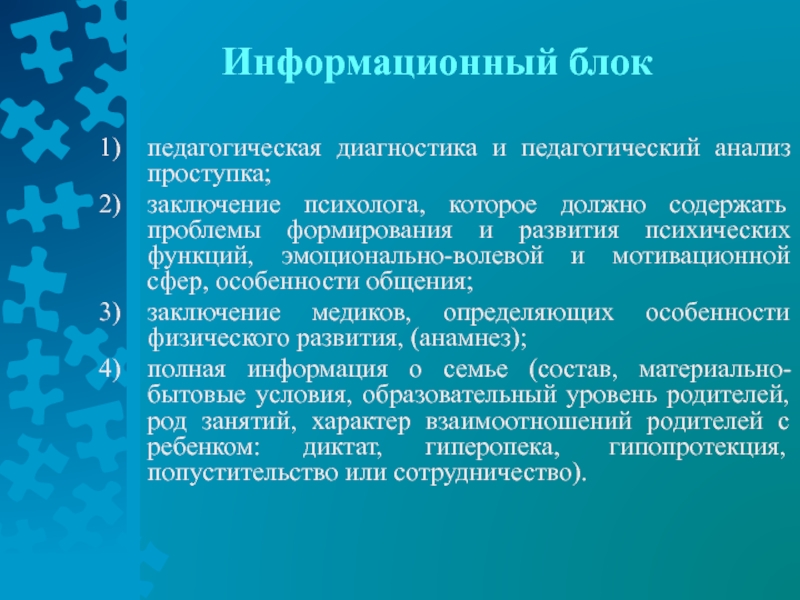 Информационный блок

1) педагогическая диагностика и педагогический анализ проступка;

2) заключение психолога, которое должно содержать проблемы формирования и развития психических функций, эмоционально-волевой и мотивационной сфер, особенности общения;

3) заключение медиков, определяющих особенности физического развития, (анамнез);

4) полная информация о семье (состав, материально-бытовые условия, образовательный уровень родителей, род занятий, характер взаимоотношений родителей с ребенком: диктат, гиперопека, гипопротекция, попустительство или сотрудничество).